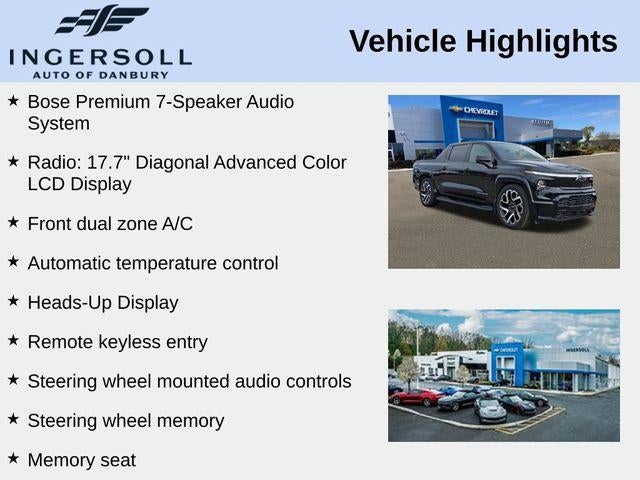 INGERSOLL
AUTO OF DANBURY

Vehicle Highlights

★ Bose Premium 7-Speaker Audio System

★ Radio: 17.7" Diagonal Advanced Color LCD Display

★ Front dual zone A/C

★ Automatic temperature control

★ Heads-Up Display

★ Remote keyless entry

★ Steering wheel mounted audio controls

★ Steering wheel memory

★ Memory seat

CHEVROLET

CHEVROLET
INGERSOLL